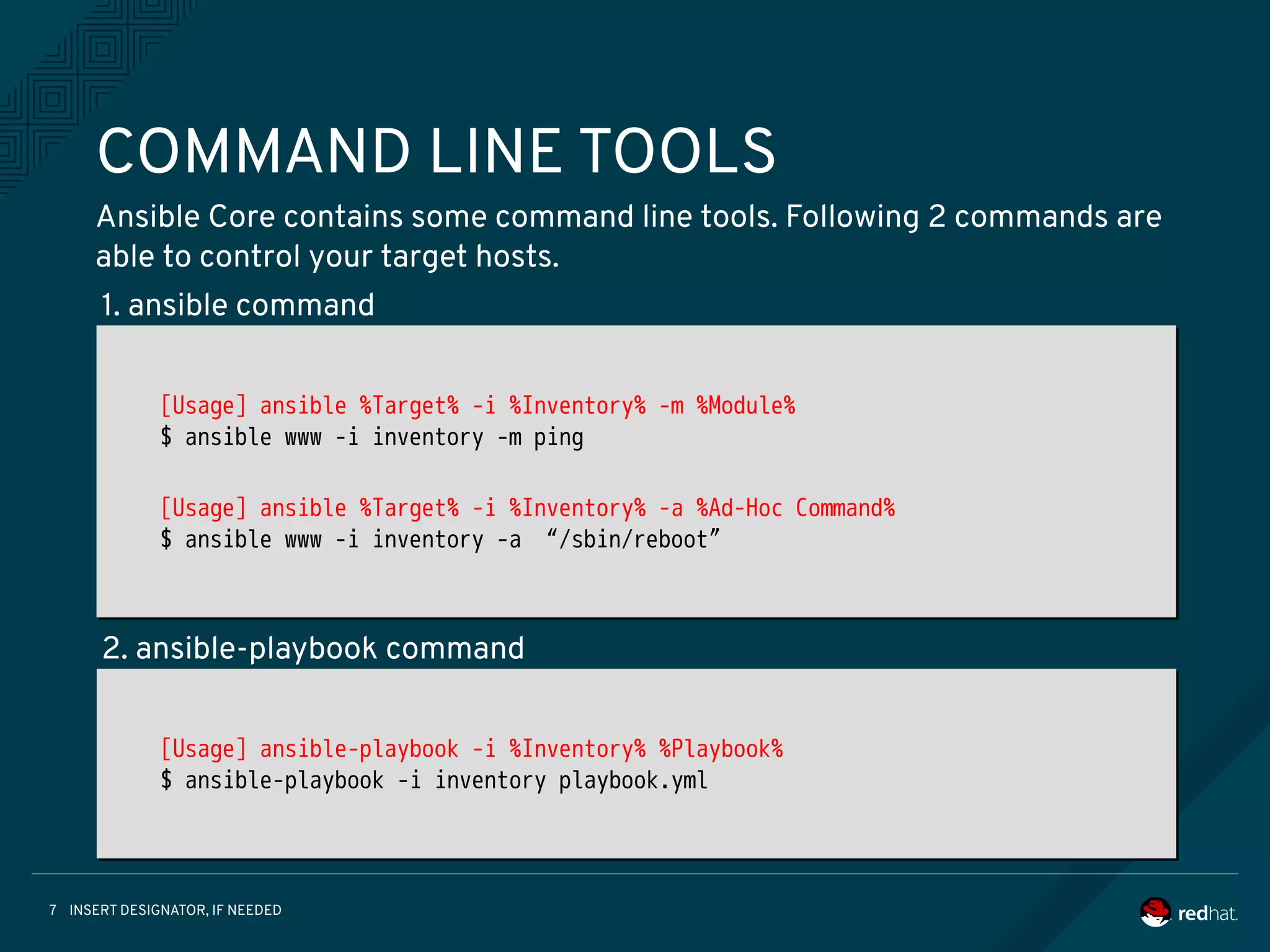 COMMAND LINE TOOLS

Ansible Core contains some command line tools. Following 2 commands are able to control your target hosts.

1. ansible command

[Usage] ansible %Target% -i %Inventory% -m %Module%
$ ansible www -i inventory -m ping

[Usage] ansible %Target% -i %Inventory% -a %Ad-Hoc Command%
$ ansible www -i inventory -a “/sbin/reboot”

2. ansible-playbook command

[Usage] ansible-playbook -i %Inventory% %Playbook%
$ ansible-playbook -i inventory playbook.yml

7 INSERT DESIGNATOR, IF NEEDED

redhat.